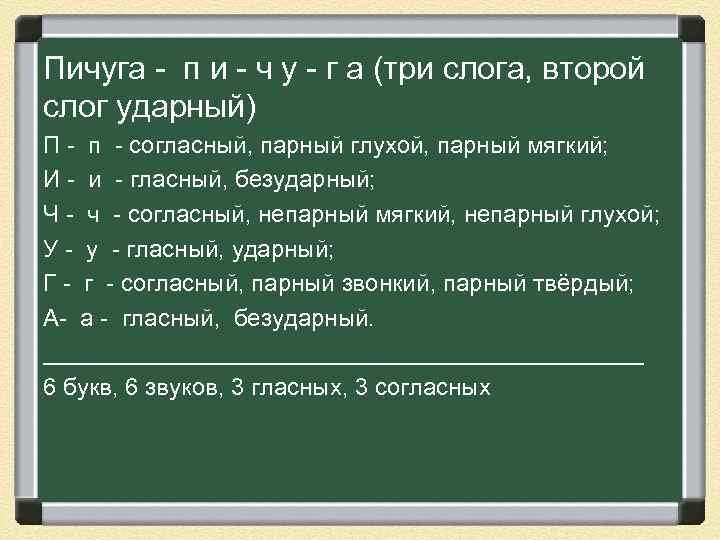 Пичуга - п и - ч у - г а (три слога, второй слог ударный)

П - п - согласный, парный глухой, парный мягкий;

И - и - гласный, безударный;

Ч - ч - согласный, непарный мягкий, непарный глухой;

У - у - гласный, ударный;

Г - г - согласный, парный звонкий, парный твёрдый;

А- а - гласный, безударный.

6 букв, 6 звуков, 3 гласных, 3 согласных